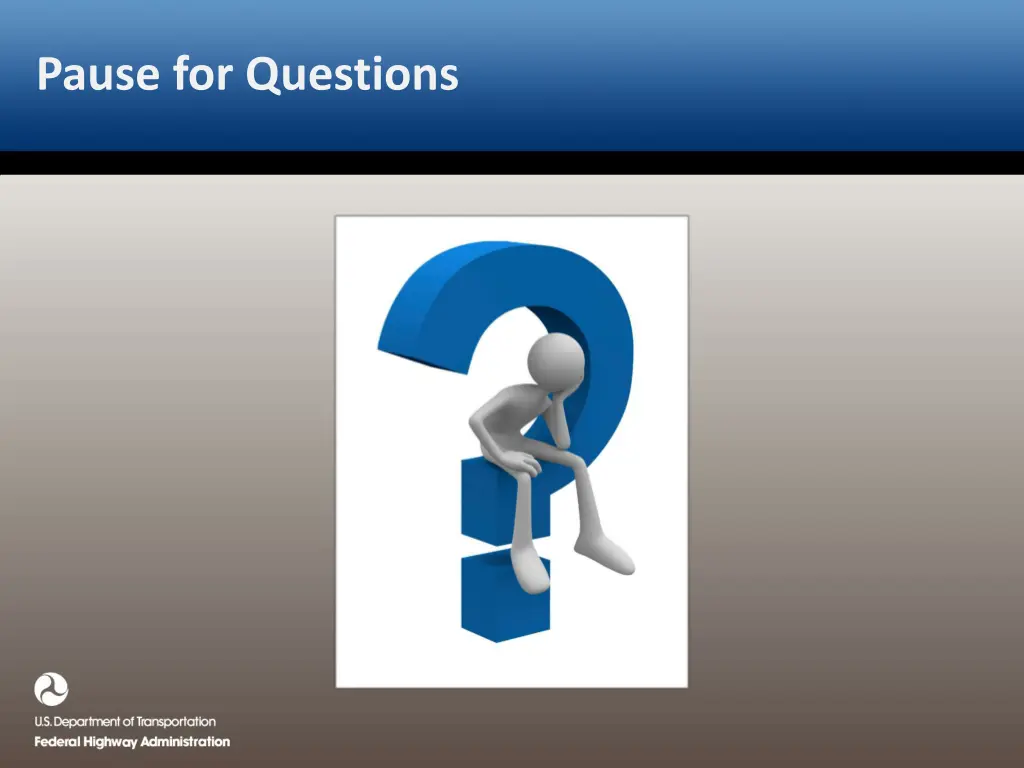 Pause for Questions

U.S. Department of Transportation
Federal Highway Administration